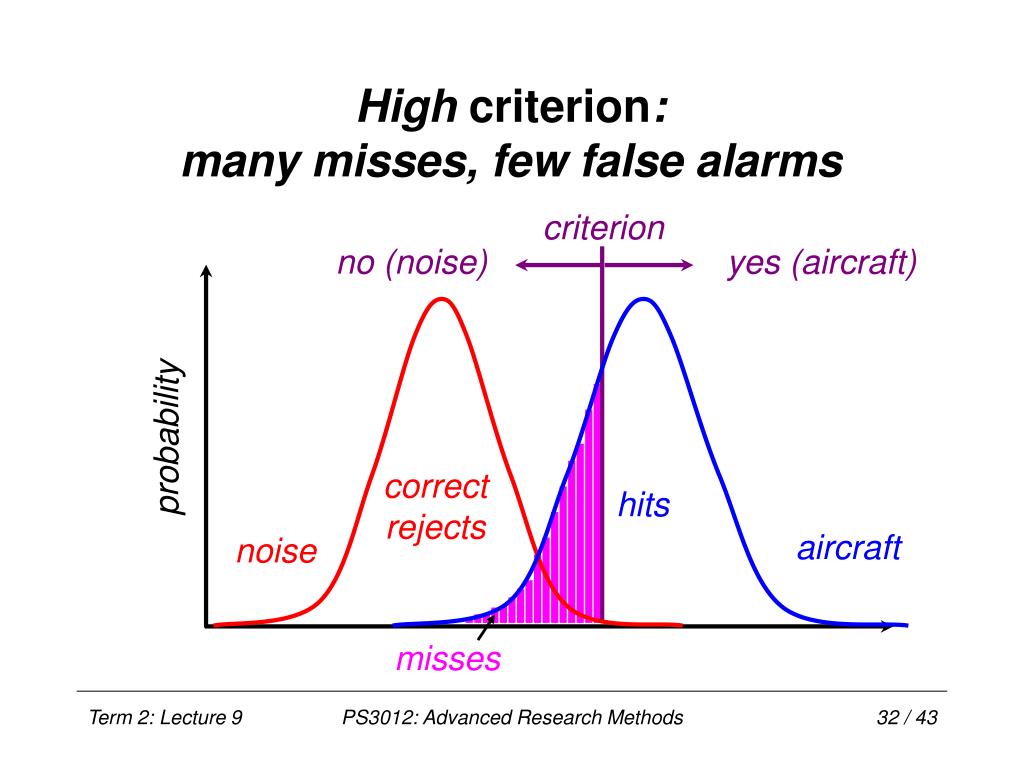 High criterion:
many misses, few false alarms

criterion

no (noise)

yes (aircraft)

probability

correct rejects

hits

noise

aircraft

misses

Term 2: Lecture 9

PS3012: Advanced Research Methods

32 / 43